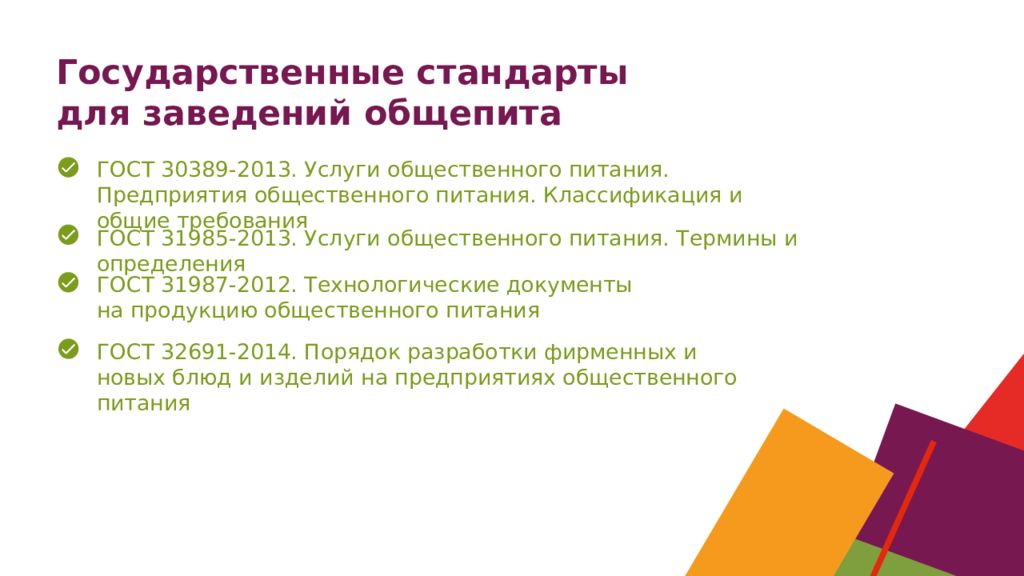 Государственные стандарты для заведений общепита

ГОСТ 30389-2013. Услуги общественного питания. Предприятия общественного питания. Классификация и общие требования

ГОСТ 31985-2013. Услуги общественного питания. Термины и определения

ГОСТ 31987-2012. Технологические документы на продукцию общественного питания

ГОСТ 32691-2014. Порядок разработки фирменных и новых блюд и изделий на предприятиях общественного питания